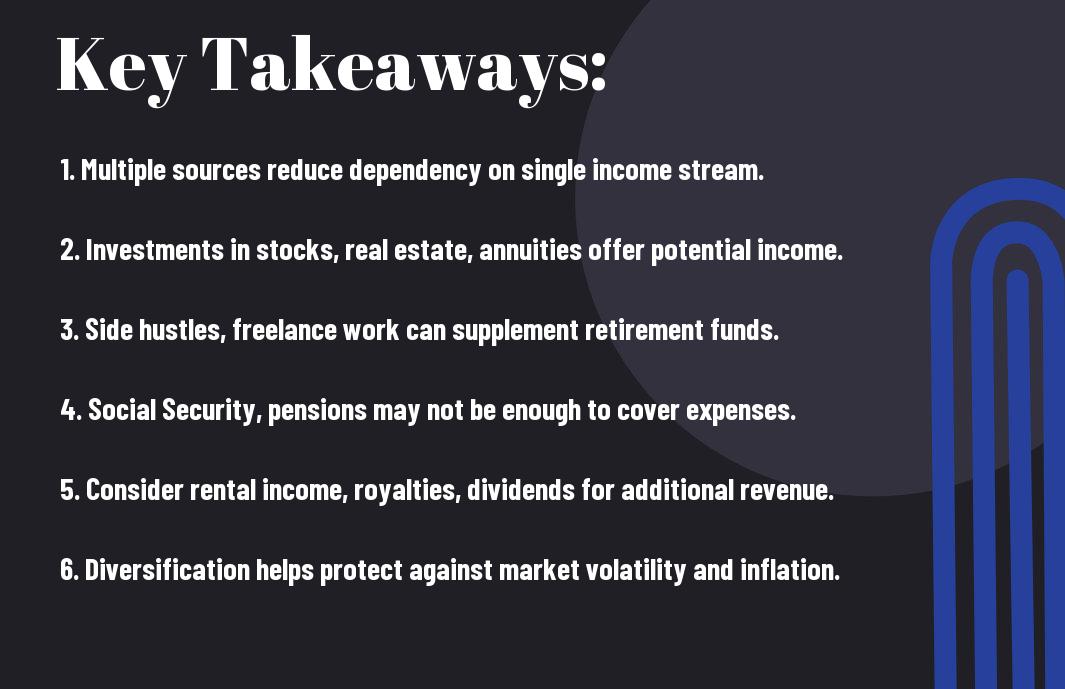 Key Takeaways:

1. Multiple sources reduce dependency on single income stream.

2. Investments in stocks, real estate, annuities offer potential income.

3. Side hustles, freelance work can supplement retirement funds.

4. Social Security, pensions may not be enough to cover expenses.

5. Consider rental income, royalties, dividends for additional revenue.

6. Diversification helps protect against market volatility and inflation.